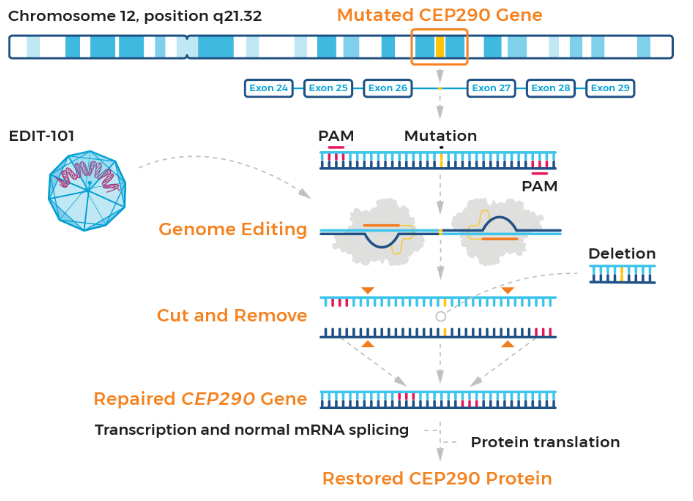 Chromosome 12, position q21.32

Mutated CEP290 Gene

Exon 24
Exon 25
Exon 26
Exon 27
Exon 28
Exon 29

EDIT-101

PAM

Mutation

PAM

Genome Editing

Deletion

Cut and Remove

Repaired CEP290 Gene

Transcription and normal mRNA splicing

Protein translation

Restored CEP290 Protein